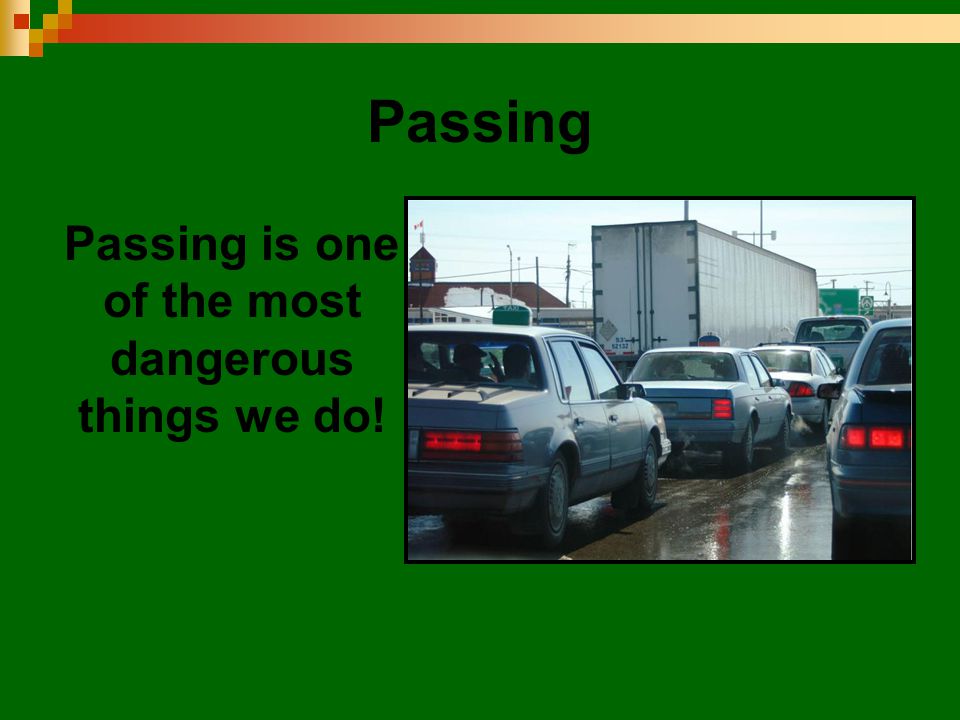 Passing

Passing is one of the most dangerous things we do!